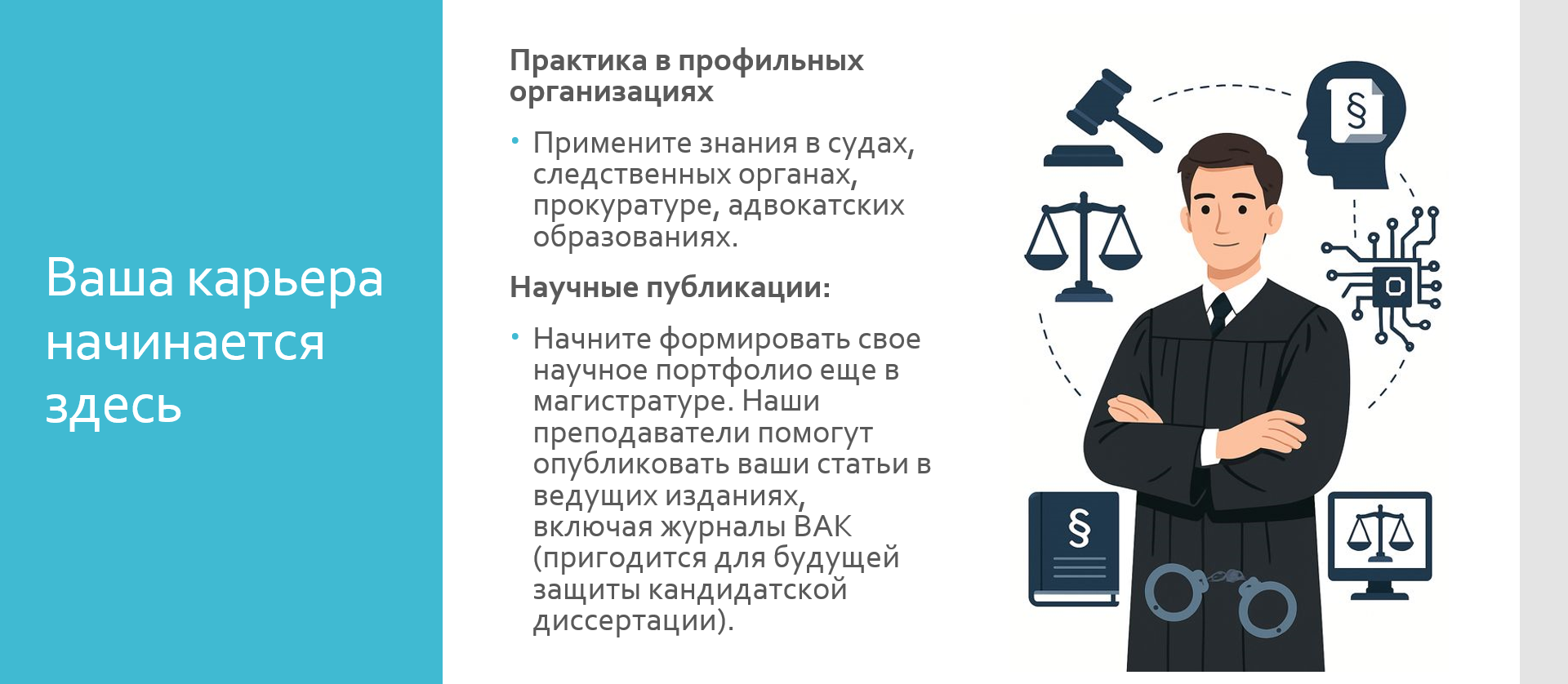 Ваша карьера начинается здесь

Практика в профильных организациях

• Примените знания в судах, следственных органах, прокуратуре, адвокатских образованиях.

Научные публикации:

• Начните формировать свое научное портфолио еще в магистратуре. Наши преподаватели помогут опубликовать ваши статьи в ведущих изданиях, включая журналы ВАК (пригодится для будущей защиты кандидатской диссертации).

§

§